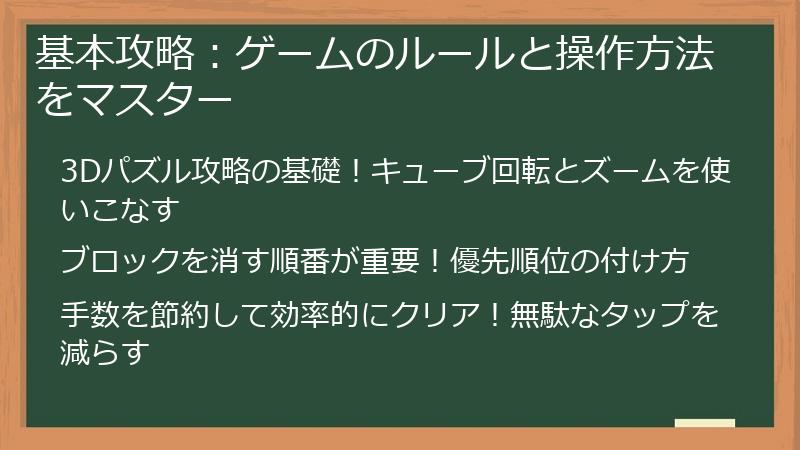 基本攻略：ゲームのルールと操作方法をマスター

3Dパズル攻略の基礎！キューブ回転とズームを使いこなす

ブロックを消す順番が重要！優先順位の付け方

手数を節約して効率的にクリア！無駄なタップを減らす